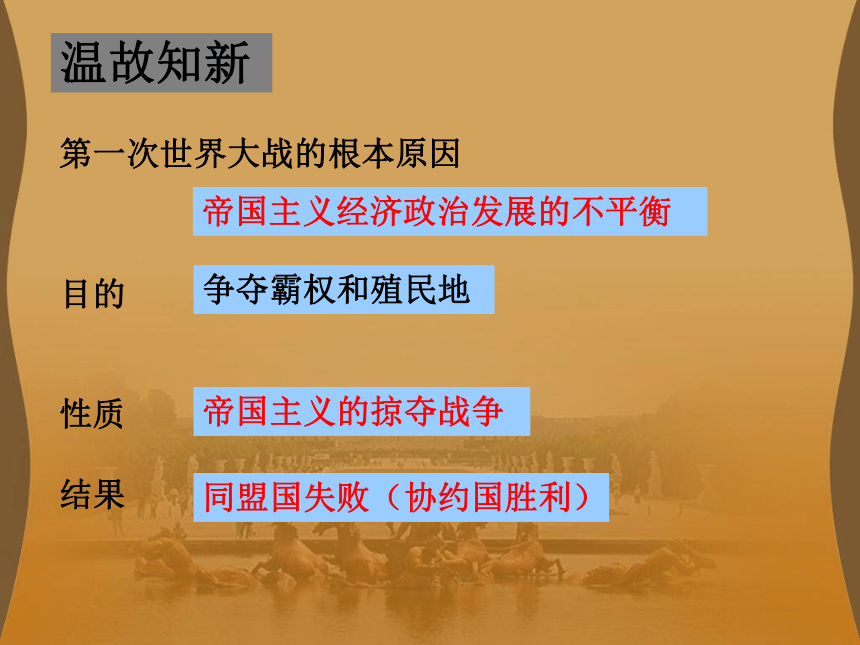 温故知新

第一次世界大战的根本原因

帝国主义经济政治发展的不平衡

目的　争夺霸权和殖民地

性质　帝国主义的掠夺战争

结果　同盟国失败（协约国胜利）